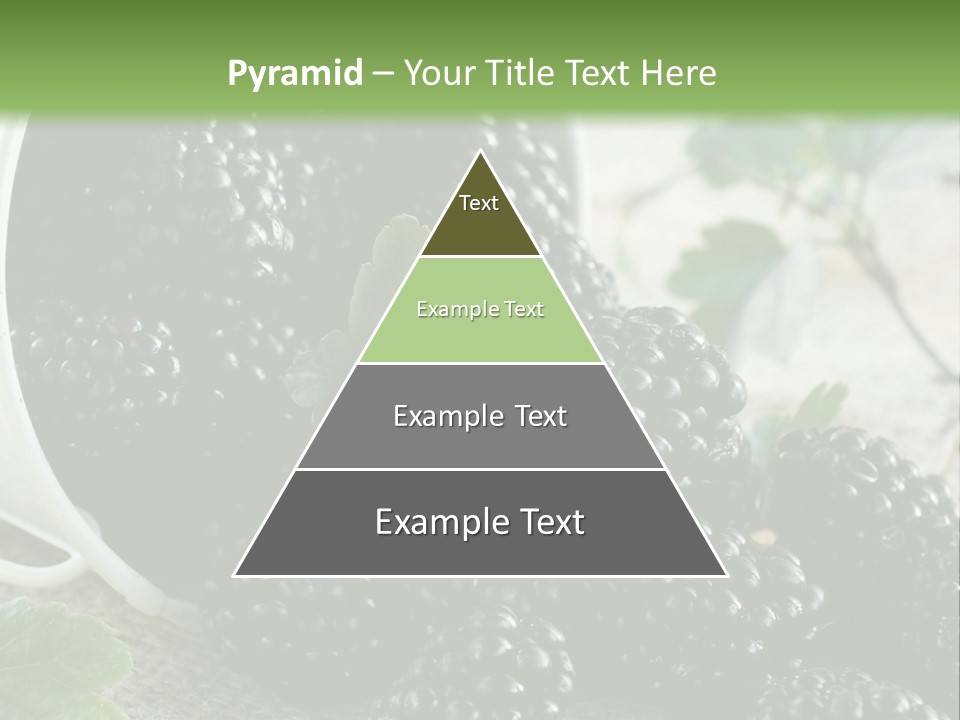 Pyramid – Your Title Text Here

Text

Example Text

Example Text

Example Text